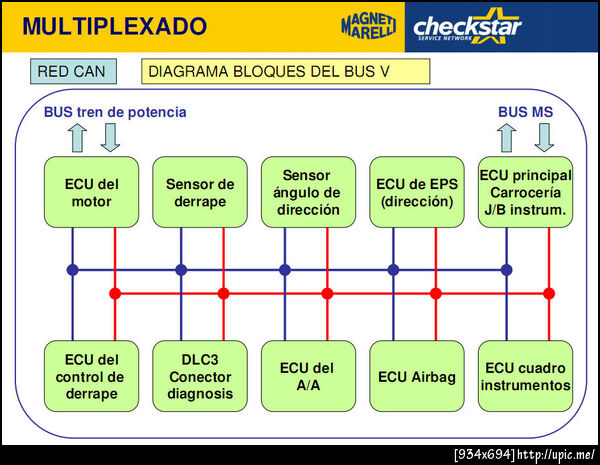 MULTIPLEXADO

MAGNETI MARELLI

checkstar SERVICE NETWORK

RED CAN

DIAGRAMA BLOQUES DEL BUS V

BUS tren de potencia

BUS MS

ECU del motor

Sensor de derrape

Sensor ángulo de dirección

ECU de EPS (dirección)

ECU principal Carrocería J/B instrum.

ECU del control de derrape

DLC3 Conector diagnosis

ECU del A/A

ECU Airbag

ECU cuadro instrumentos

[934x694] http://upic.me/